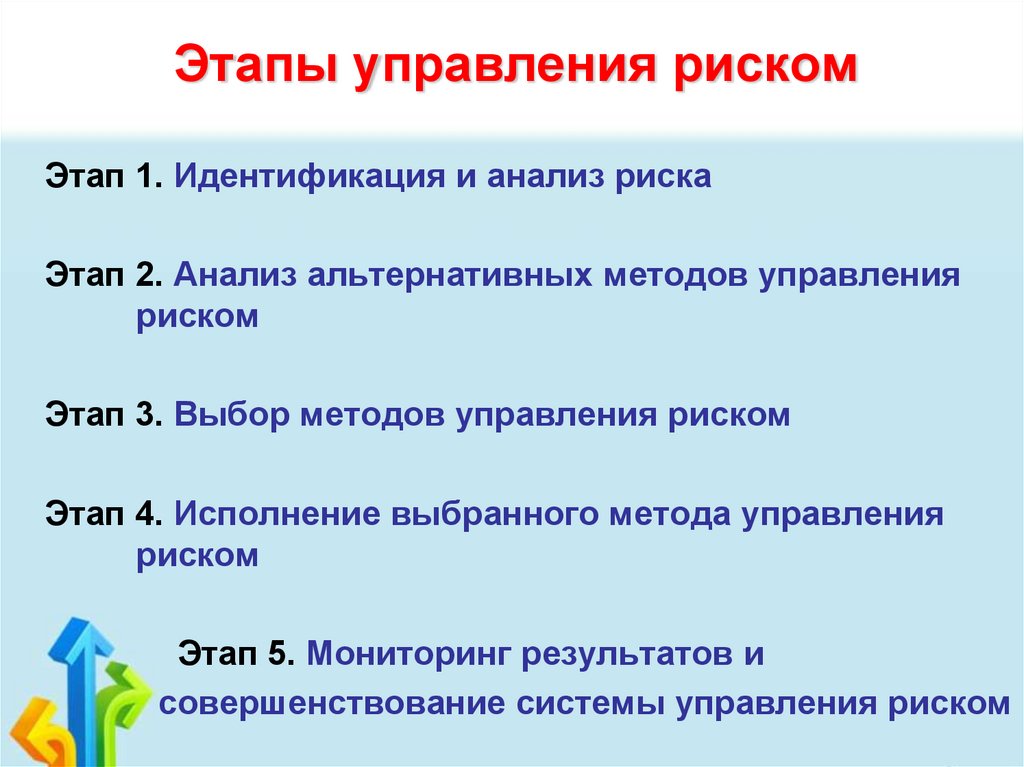 Этапы управления риском

Этап 1. Идентификация и анализ риска

Этап 2. Анализ альтернативных методов управления риском

Этап 3. Выбор методов управления риском

Этап 4. Исполнение выбранного метода управления риском

Этап 5. Мониторинг результатов и совершенствование системы управления риском